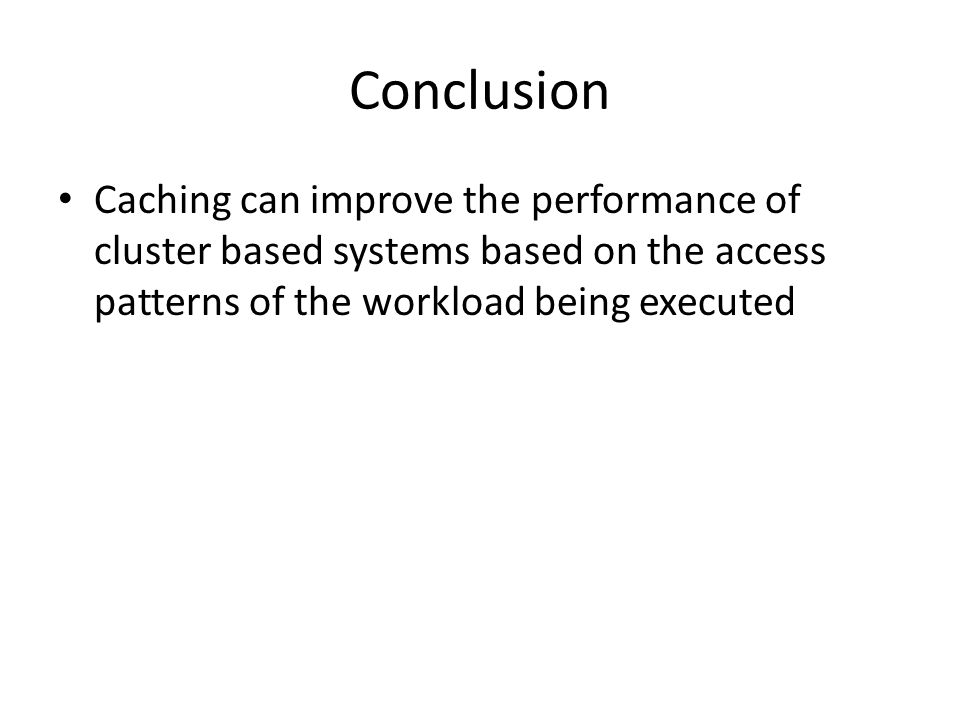 Conclusion

• Caching can improve the performance of cluster based systems based on the access patterns of the workload being executed